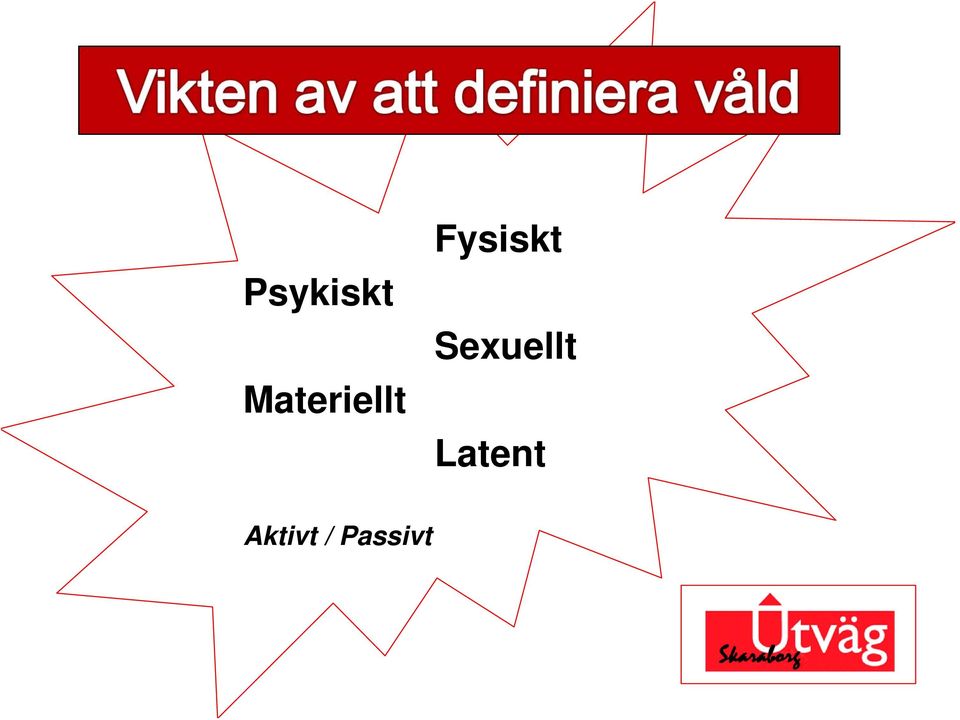 Vikten av att definiera våld

Fysiskt
Psykiskt
Sexuellt
Materiellt
Latent

Aktivt / Passivt

Utväg
Skaraborg